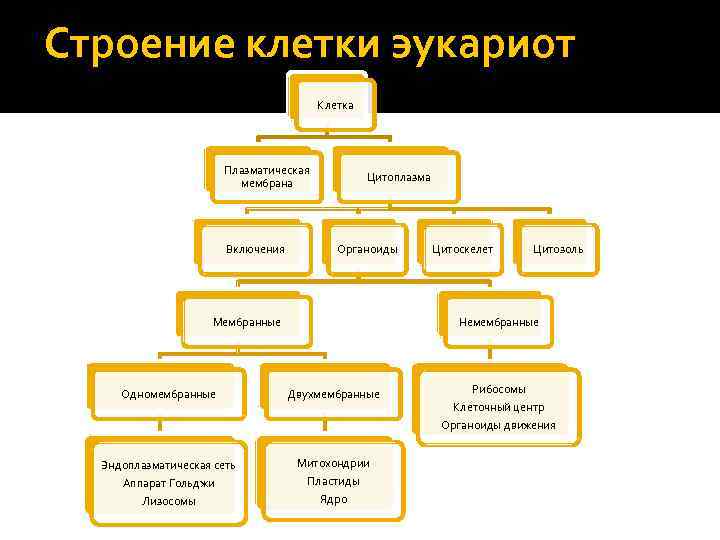 Строение клетки эукариот

Клетка

Плазматическая мембрана

Цитоплазма

Включения

Органоиды

Цитоскелет

Цитозоль

Мембранные

Немембранные

Одномембранные

Двухмембранные

Рибосомы
Клеточный центр
Органоиды движения

Эндоплазматическая сеть
Аппарат Гольджи
Лизосомы

Митохондрии
Пластиды
Ядро